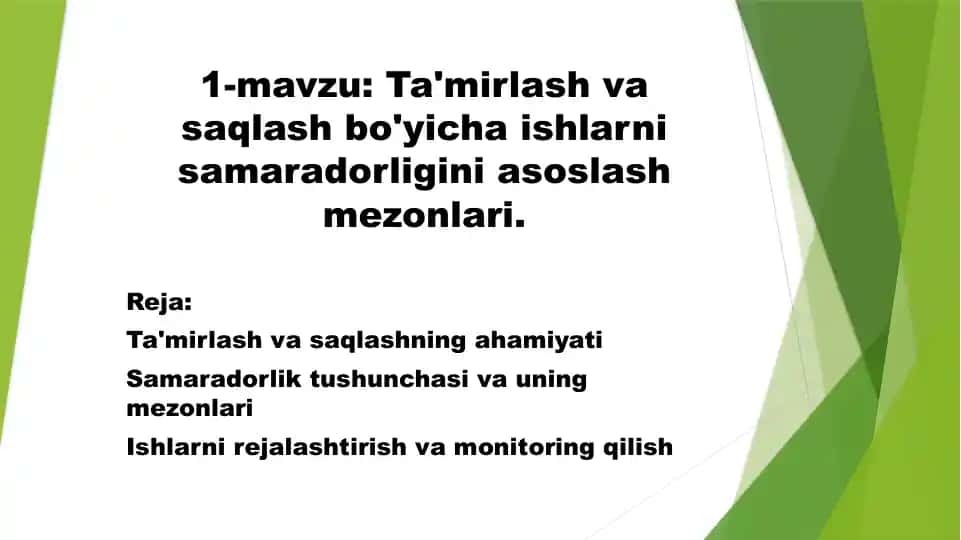 1-mavzu: Ta'mirlash va saqlash bo'yicha ishlarni samaradorligini asoslash mezonlari.

Reja:

Ta'mirlash va saqlashning ahamiyati

Samaradorlik tushunchasi va uning mezonlari

Ishlarni rejalashtirish va monitoring qilish